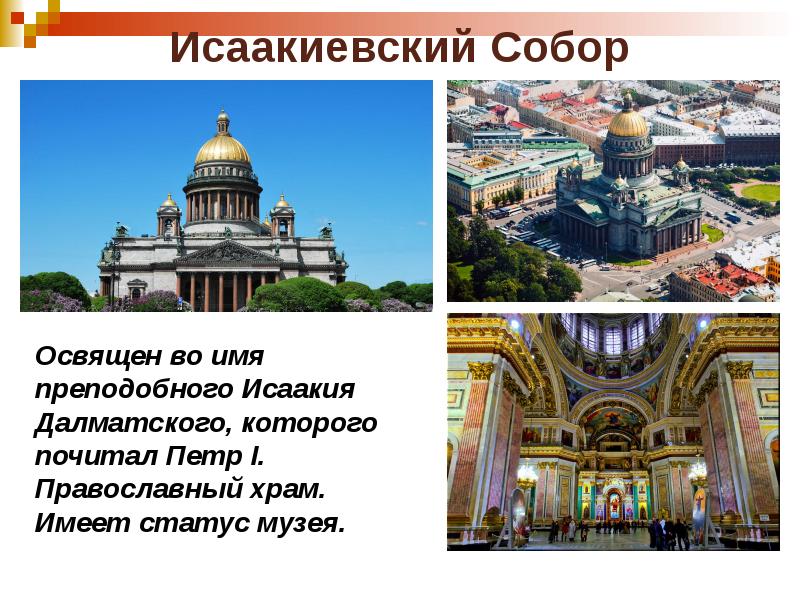 Исаакиевский Собор

Освящен во имя преподобного Исаакия Далматского, которого почитал Петр I. Православный храм. Имеет статус музея.